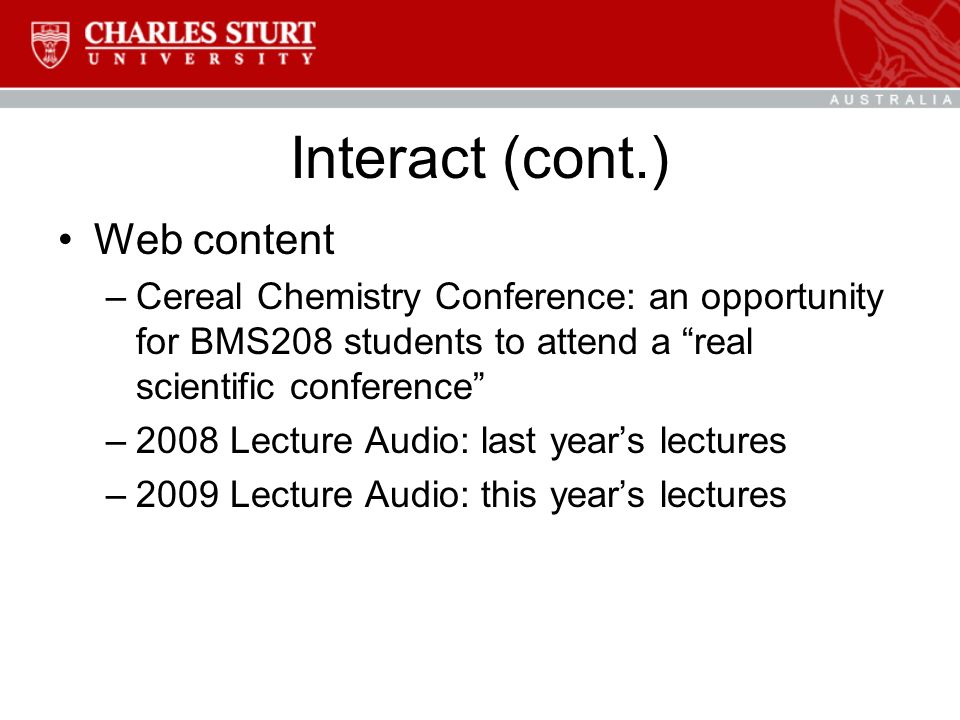 CHARLES STURT
UNIVERSITY

AUSTRALIA

Interact (cont.)

• Web content
– Cereal Chemistry Conference: an opportunity for BMS208 students to attend a “real scientific conference”
– 2008 Lecture Audio: last year’s lectures
– 2009 Lecture Audio: this year’s lectures